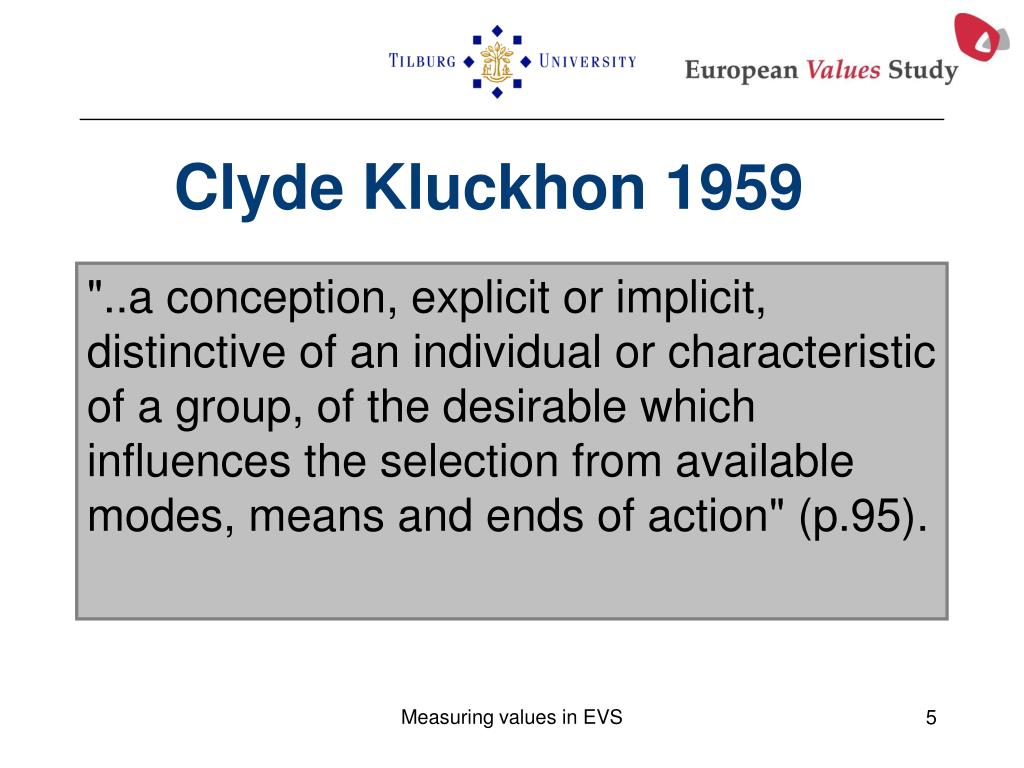 TILBURG UNIVERSITY

European Values Study

Clyde Kluckhon 1959

"..a conception, explicit or implicit, distinctive of an individual or characteristic of a group, of the desirable which influences the selection from available modes, means and ends of action" (p.95).

Measuring values in EVS

5